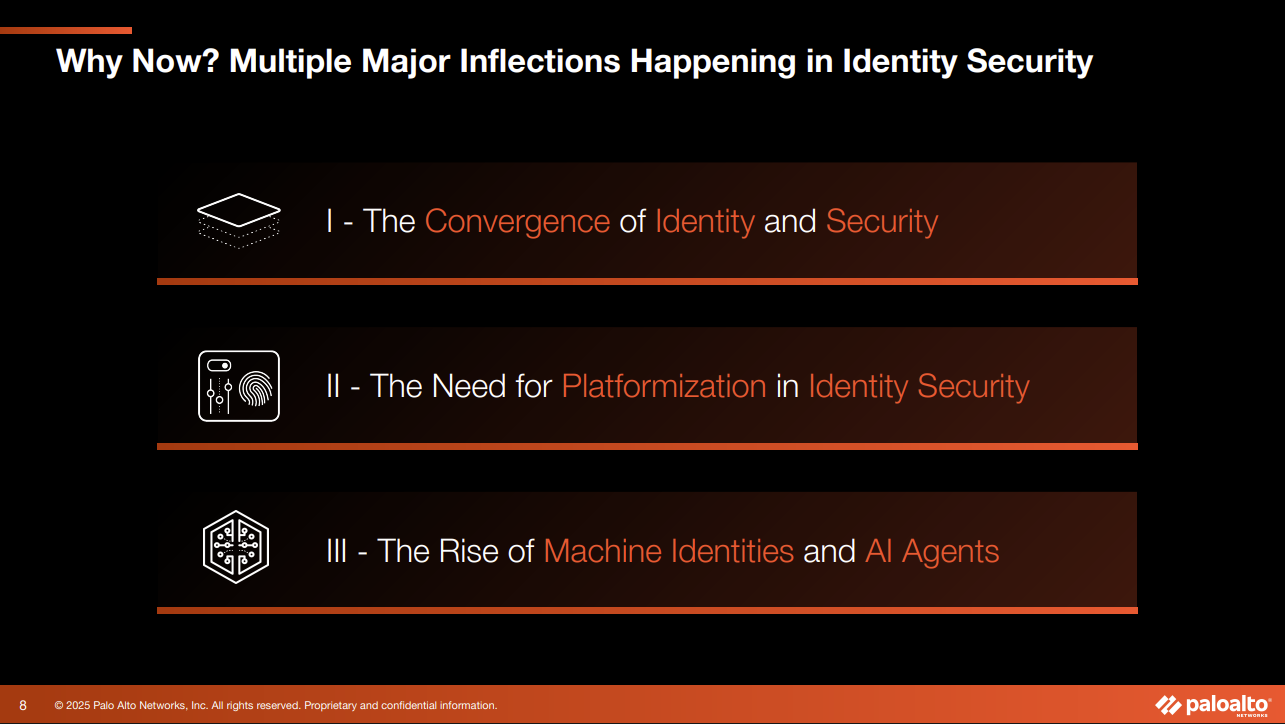 Why Now? Multiple Major Inflections Happening in Identity Security

I - The Convergence of Identity and Security

II - The Need for Platformization in Identity Security

III - The Rise of Machine Identities and AI Agents

8 © 2025 Palo Alto Networks, Inc. All rights reserved. Proprietary and confidential information.

paloalto NETWORKS